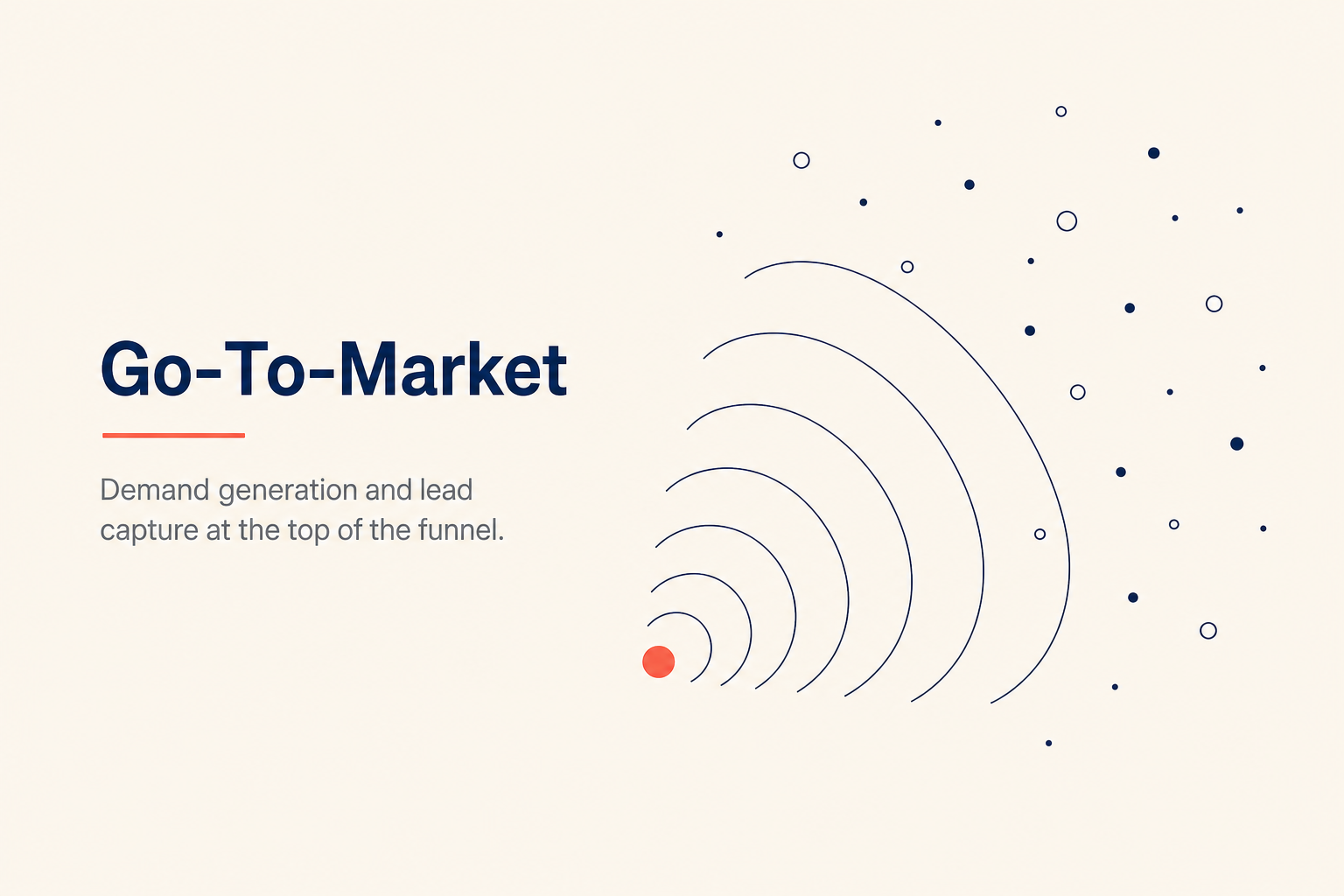 Go-To-Market

Demand generation and lead capture at the top of the funnel.